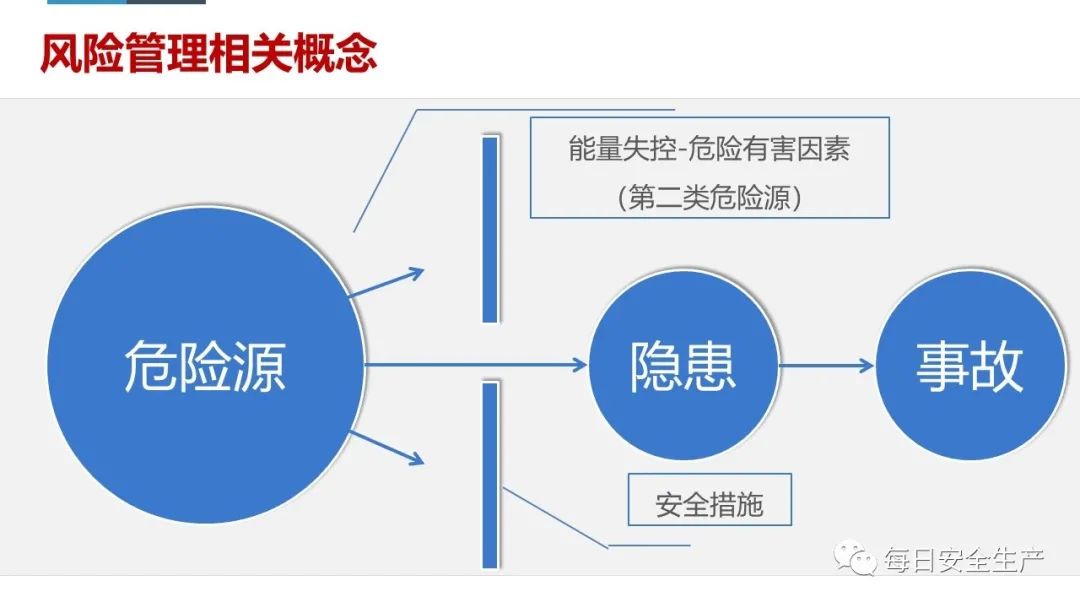 风险管理相关概念

能量失控-危险有害因素
(第二类危险源)

危险源

隐患

事故

安全措施

每日安全生产